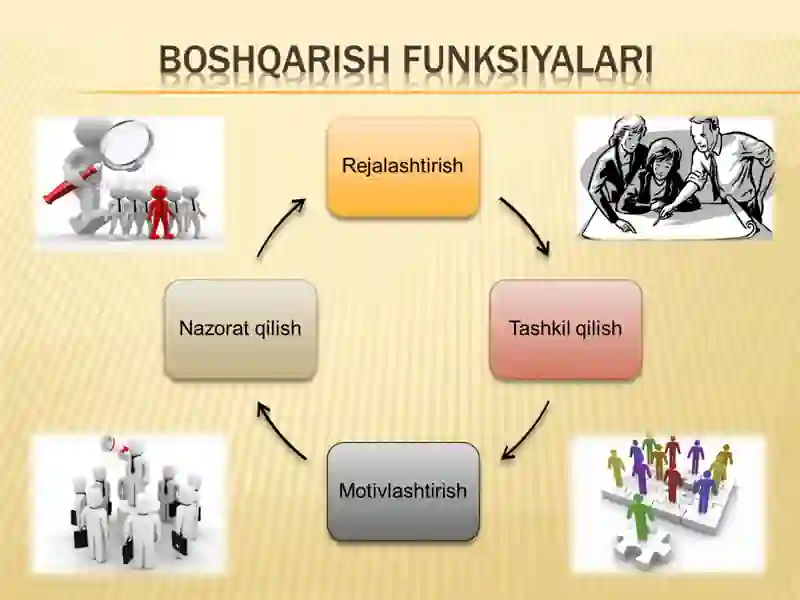 BOSHQARISH FUNKSIYALARI

Rejalashtirish

Tashkil qilish

Motivlashtirish

Nazorat qilish